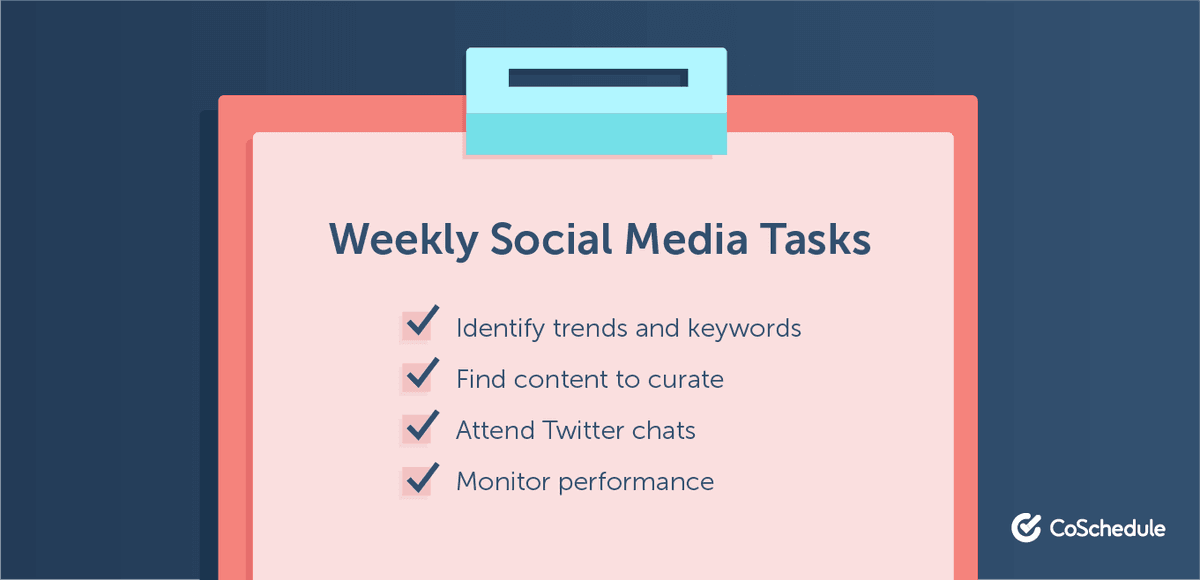 Weekly Social Media Tasks

Identify trends and keywords
Find content to curate
Attend Twitter chats
Monitor performance

CoSchedule